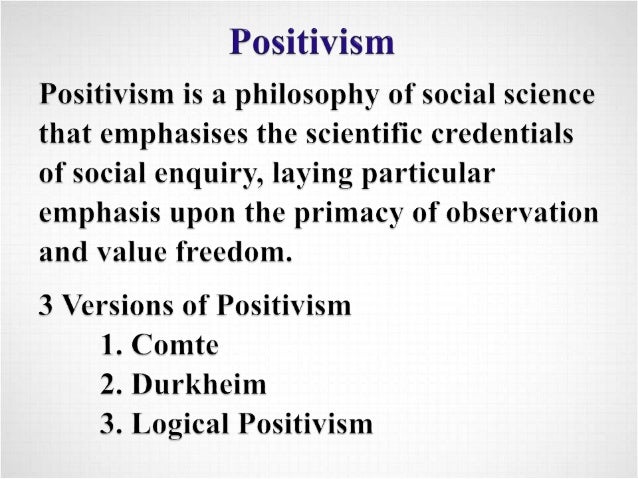 Positivism

Positivism is a philosophy of social science that emphasises the scientific credentials of social enquiry, laying particular emphasis upon the primacy of observation and value freedom.

3 Versions of Positivism
1. Comte
2. Durkheim
3. Logical Positivism